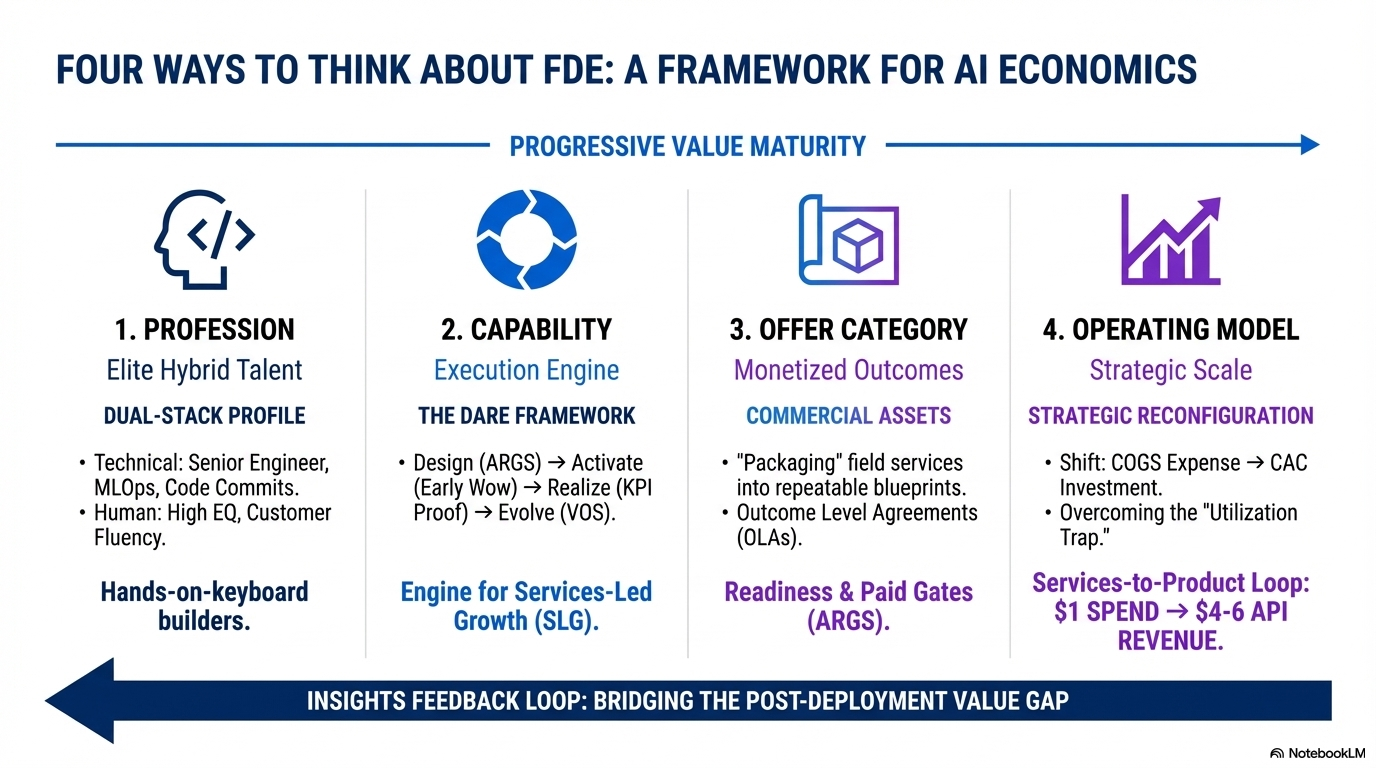 FOUR WAYS TO THINK ABOUT FDE: A FRAMEWORK FOR AI ECONOMICS

PROGRESSIVE VALUE MATURITY

1. PROFESSION
Elite Hybrid Talent
DUAL-STACK PROFILE
• Technical: Senior Engineer, MLOps, Code Commits.
• Human: High EQ, Customer Fluency.
Hands-on-keyboard builders.

2. CAPABILITY
Execution Engine
THE DARE FRAMEWORK
• Design (ARGS) → Activate (Early Wow) → Realize (KPI Proof) → Evolve (VOS).
Engine for Services-Led Growth (SLG).

3. OFFER CATEGORY
Monetized Outcomes
COMMERCIAL ASSETS
• "Packaging" field services into repeatable blueprints.
• Outcome Level Agreements (OLAs).
Readiness & Paid Gates (ARGS).

4. OPERATING MODEL
Strategic Scale
STRATEGIC RECONFIGURATION
• Shift: COGS Expense → CAC Investment.
• Overcoming the "Utilization Trap."
Services-to-Product Loop: $1 SPEND → $4-6 API REVENUE.

INSIGHTS FEEDBACK LOOP: BRIDGING THE POST-DEPLOYMENT VALUE GAP

NotebookLM